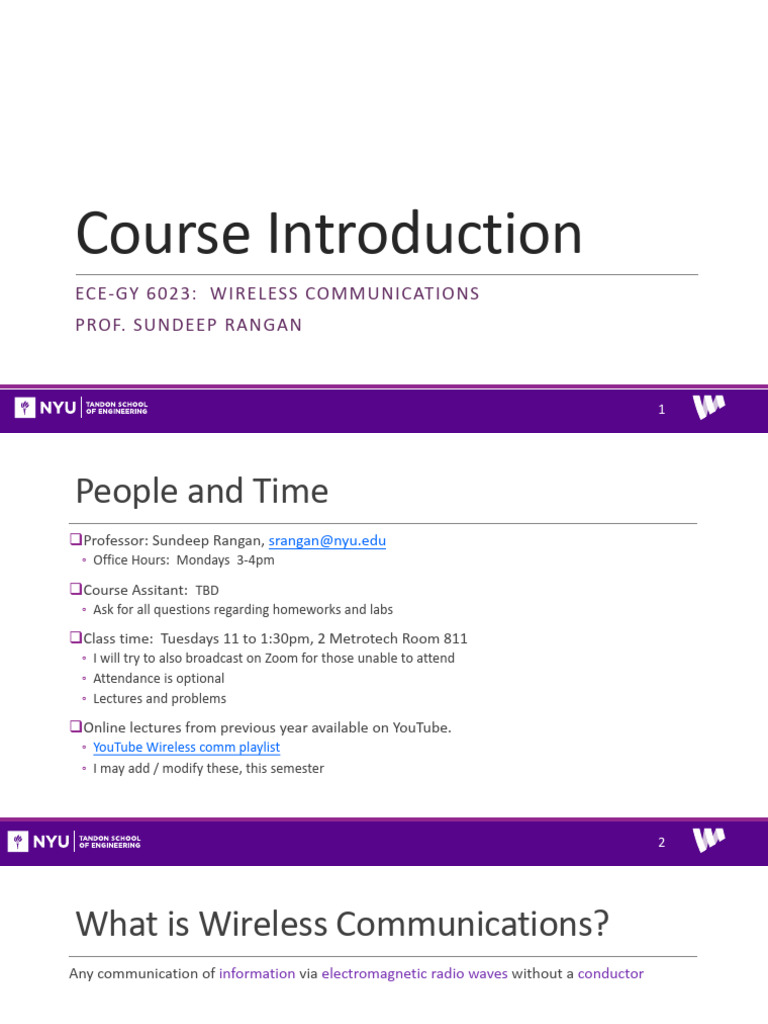 Course Introduction

ECE-GY 6023: WIRELESS COMMUNICATIONS

PROF. SUNDEEP RANGAN

NYU TANDON SCHOOL OF ENGINEERING

1

People and Time

❑Professor: Sundeep Rangan, srangan@nyu.edu
◦ Office Hours: Mondays 3-4pm

❑Course Assitant: TBD
◦ Ask for all questions regarding homeworks and labs

❑Class time: Tuesdays 11 to 1:30pm, 2 Metrotech Room 811
◦ I will try to also broadcast on Zoom for those unable to attend
◦ Attendance is optional
◦ Lectures and problems

❑Online lectures from previous year available on YouTube.
◦ YouTube Wireless comm playlist
◦ I may add / modify these, this semester

NYU TANDON SCHOOL OF ENGINEERING

2

What is Wireless Communications?

Any communication of information via electromagnetic radio waves without a conductor